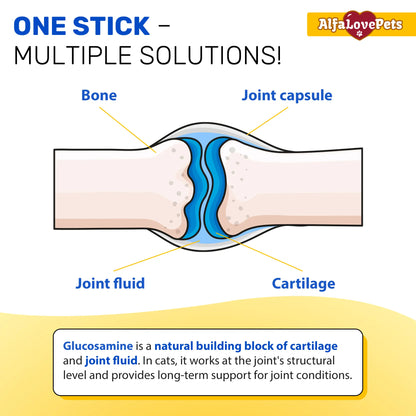 ONE STICK – MULTIPLE SOLUTIONS!

AlfaLovePets

Bone

Joint capsule

Joint fluid

Cartilage

Glucosamine is a natural building block of cartilage and joint fluid. In cats, it works at the joint's structural level and provides long-term support for joint conditions.